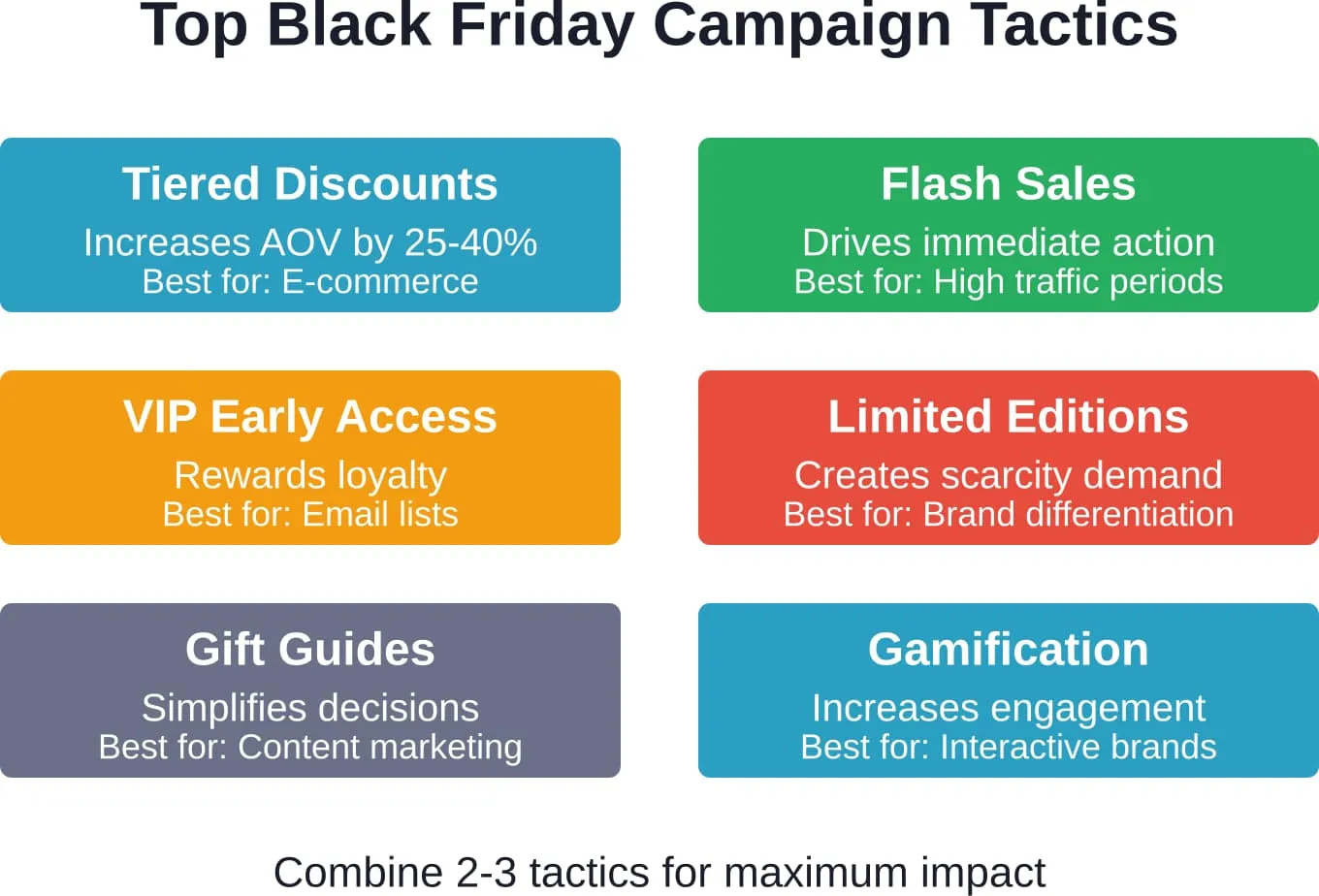 Top Black Friday Campaign Tactics

Tiered Discounts
Increases AOV by 25-40%
Best for: E-commerce

Flash Sales
Drives immediate action
Best for: High traffic periods

VIP Early Access
Rewards loyalty
Best for: Email lists

Limited Editions
Creates scarcity demand
Best for: Brand differentiation

Gift Guides
Simplifies decisions
Best for: Content marketing

Gamification
Increases engagement
Best for: Interactive brands

Combine 2-3 tactics for maximum impact